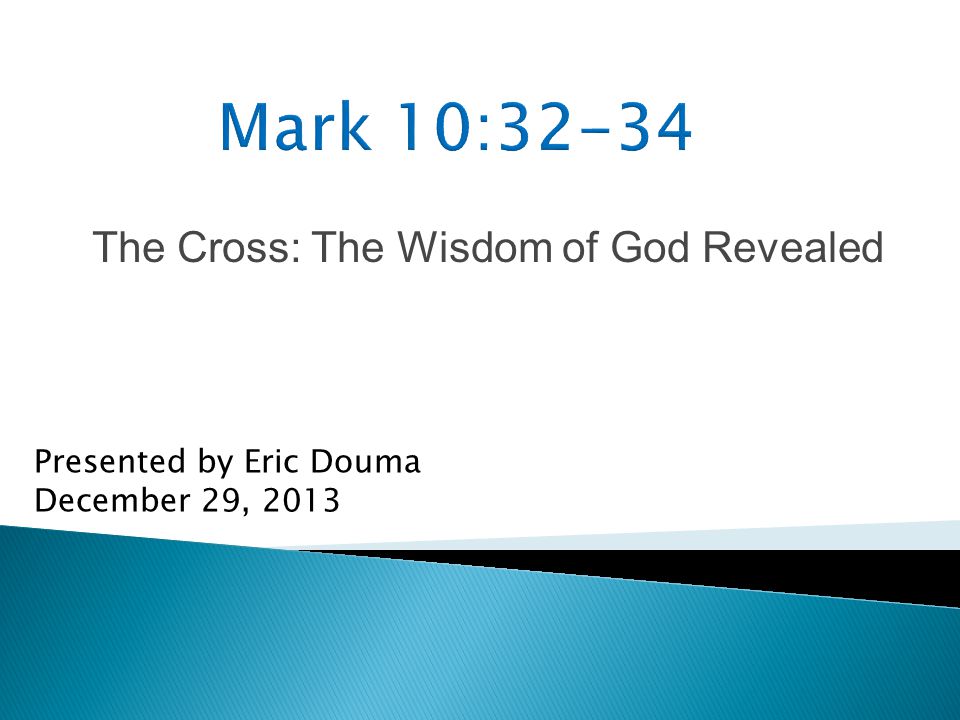 Mark 10:32-34

The Cross: The Wisdom of God Revealed

Presented by Eric Douma
December 29, 2013